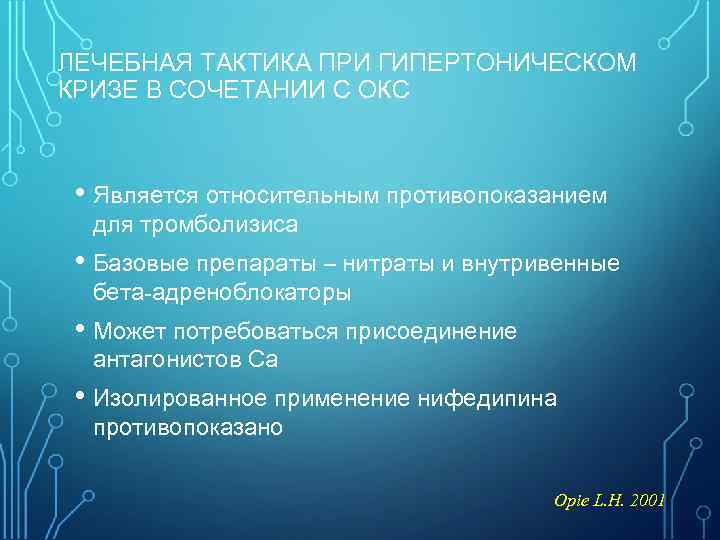 ЛЕЧЕБНАЯ ТАКТИКА ПРИ ГИПЕРТОНИЧЕСКОМ КРИЗЕ В СОЧЕТАНИИ С ОКС

• Является относительным противопоказанием для тромболизиса

• Базовые препараты – нитраты и внутривенные бета-адреноблокаторы

• Может потребоваться присоединение антагонистов Са

• Изолированное применение нифедипина противопоказано

Opie L.H. 2001